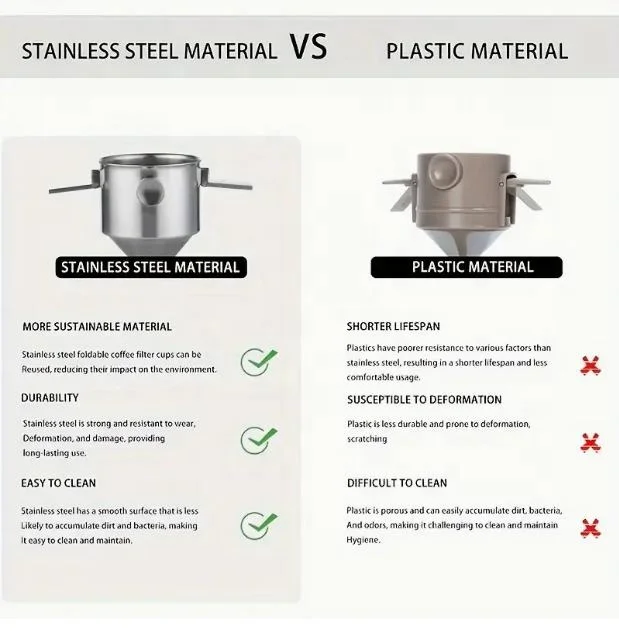 STAINLESS STEEL MATERIAL VS PLASTIC MATERIAL

STAINLESS STEEL MATERIAL

MORE SUSTAINABLE MATERIAL

Stainless steel foldable coffee filter cups can be Reused, reducing their impact on the environment.

DURABILITY

Stainless steel is strong and resistant to wear, Deformation, and damage, providing long-lasting use.

EASY TO CLEAN

Stainless steel has a smooth surface that is less Likely to accumulate dirt and bacteria, making It easy to clean and maintain.

PLASTIC MATERIAL

SHORTER LIFESPAN

Plastics have poorer resistance to various factors than stainless steel, resulting in a shorter lifespan and less comfortable usage.

SUSCEPTIBLE TO DEFORMATION

Plastic is less durable and prone to deformation, scratching

DIFFICULT TO CLEAN

Plastic is porous and can easily accumulate dirt, bacteria, And odors, making it challenging to clean and maintain Hygiene.